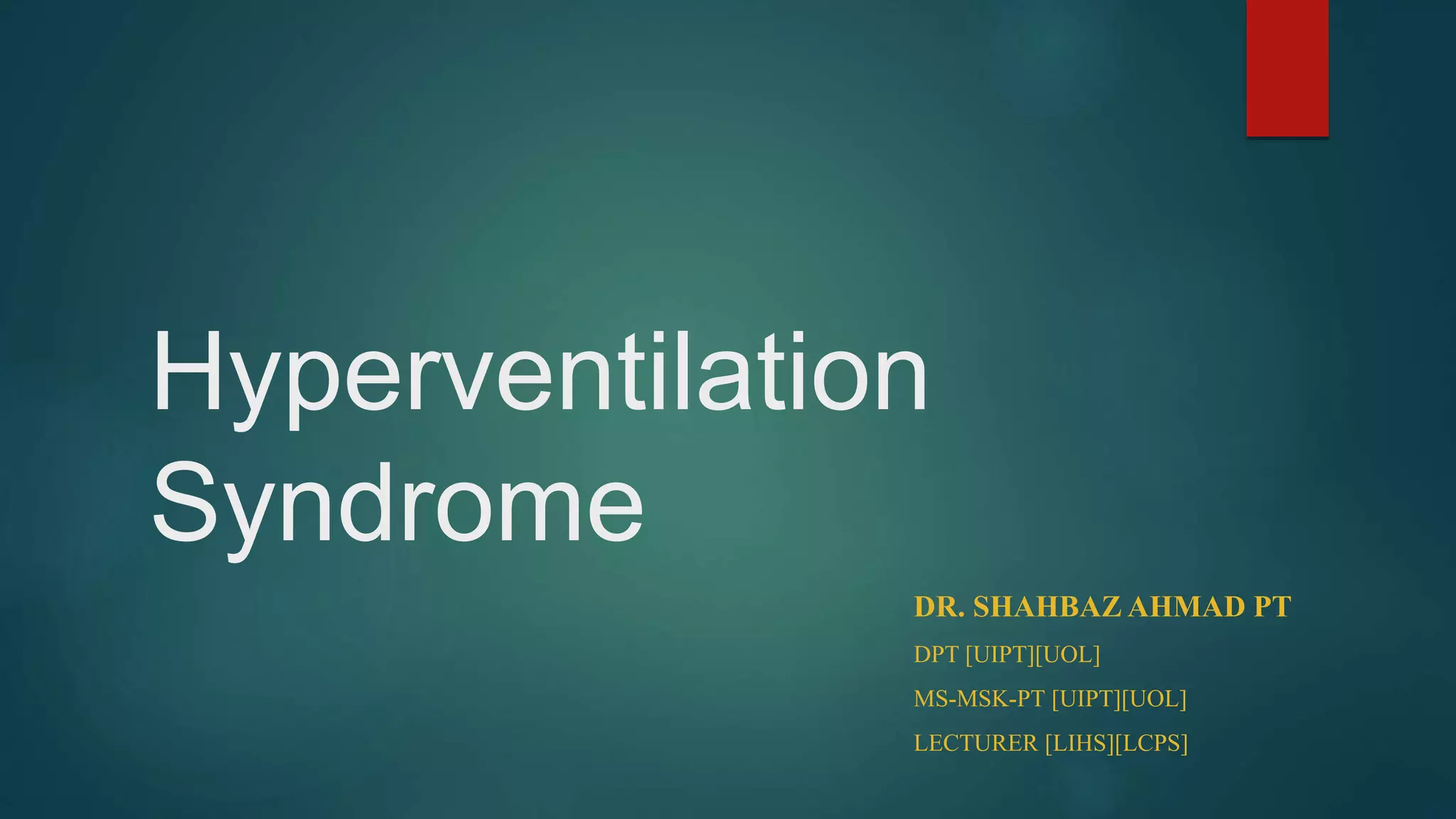 Hyperventilation Syndrome

DR. SHAHBAZ AHMAD PT

DPT [UIPT][UOL]

MS-MSK-PT [UIPT][UOL]

LECTURER [LIHS][LCPS]